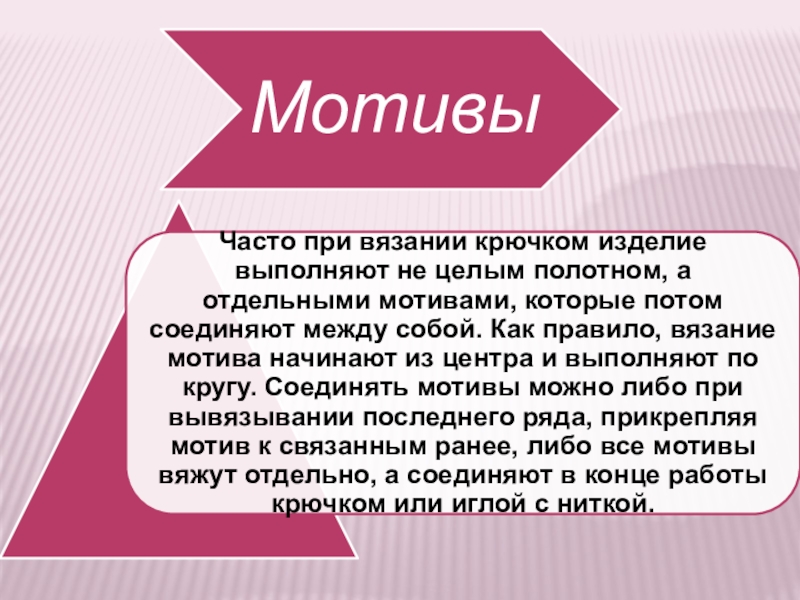 Мотивы

Часто при вязании крючком изделие выполняют не целым полотном, а отдельными мотивами, которые потом соединяют между собой. Как правило, вязание мотива начинают из центра и выполняют по кругу. Соединять мотивы можно либо при вывязывании последнего ряда, прикрепляя мотив к связанным ранее, либо все мотивы вяжут отдельно, а соединяют в конце работы крючком или иглой с ниткой.